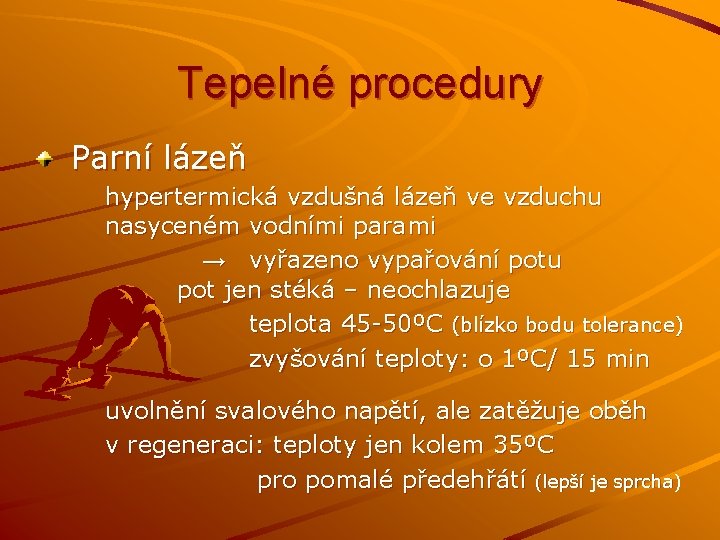 Tepelné procedury

Parní lázeň

hypertermická vzdušná lázeň ve vzduchu nasyceném vodními parami

→ vyřazeno vypařování potu

pot jen stéká – neochlazuje

teplota 45-50ºC (blízko bodu tolerance)

zvyšování teploty: o 1ºC/ 15 min

uvolnění svalového napětí, ale zatěžuje oběh

v regeneraci: teploty jen kolem 35ºC

pro pomalé předehřátí (lepší je sprcha)